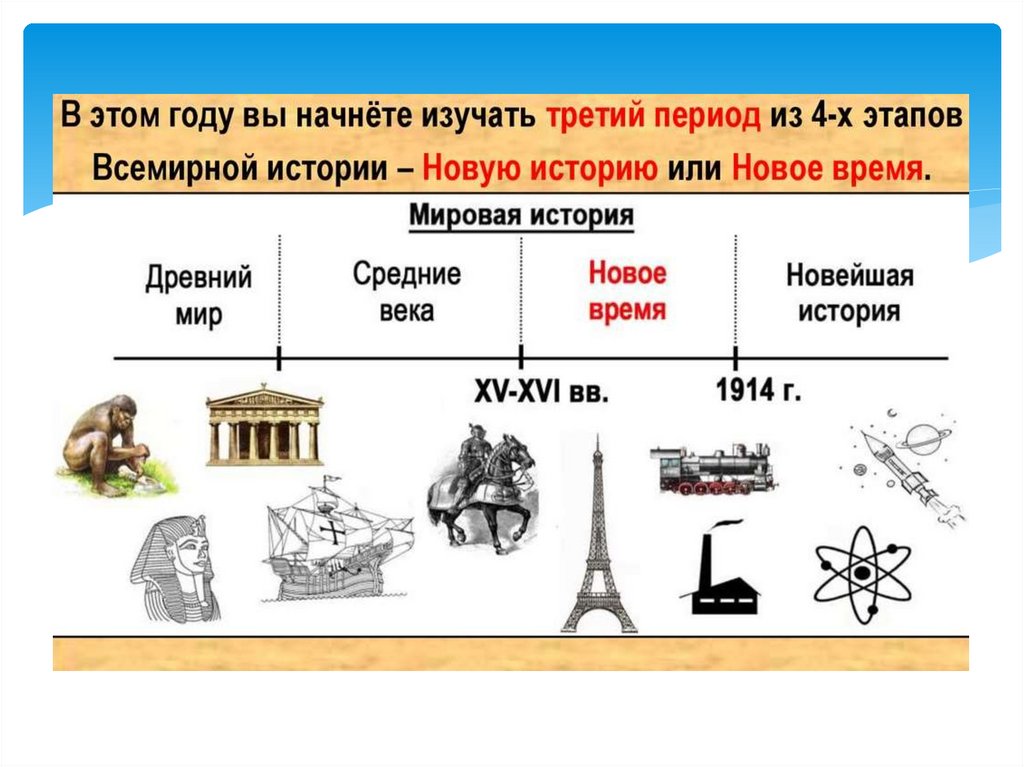 В этом году вы начнёте изучать третий период из 4-х этапов Всемирной истории – Новую историю или Новое время.

Мировая история

Древний мир

Средние века

Новое время

Новейшая история

XV-XVI вв.

1914 г.